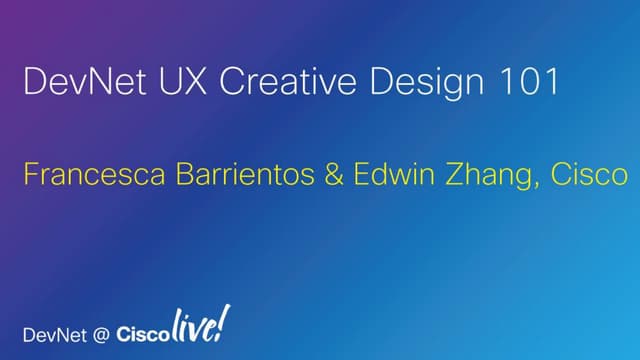 DevNet UX Creative Design 101

Francesca Barrientos & Edwin Zhang, Cisco

DevNet @ Cisco live!